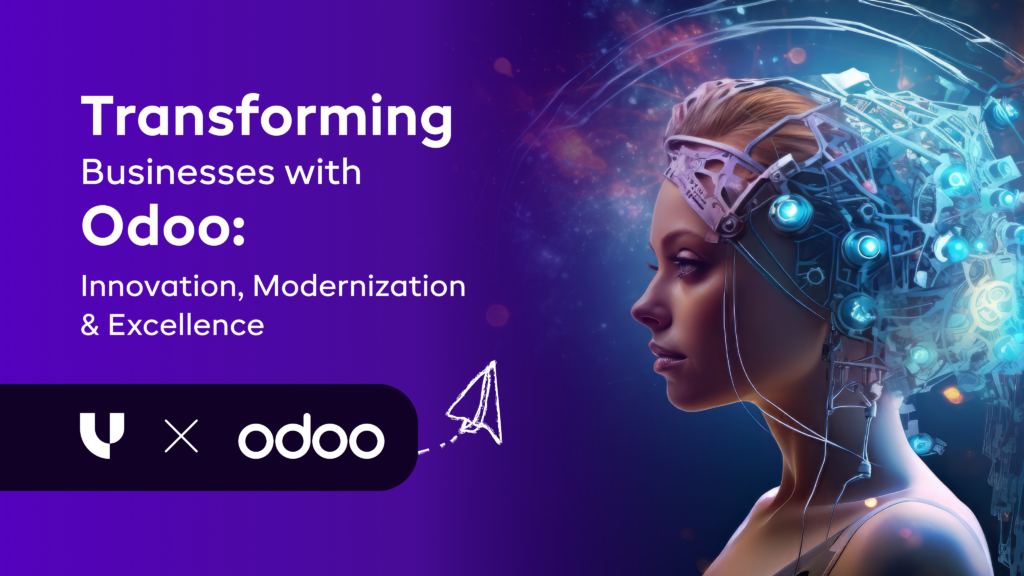 Transforming Businesses with Odoo: Innovation, Modernization & Excellence

× odoo